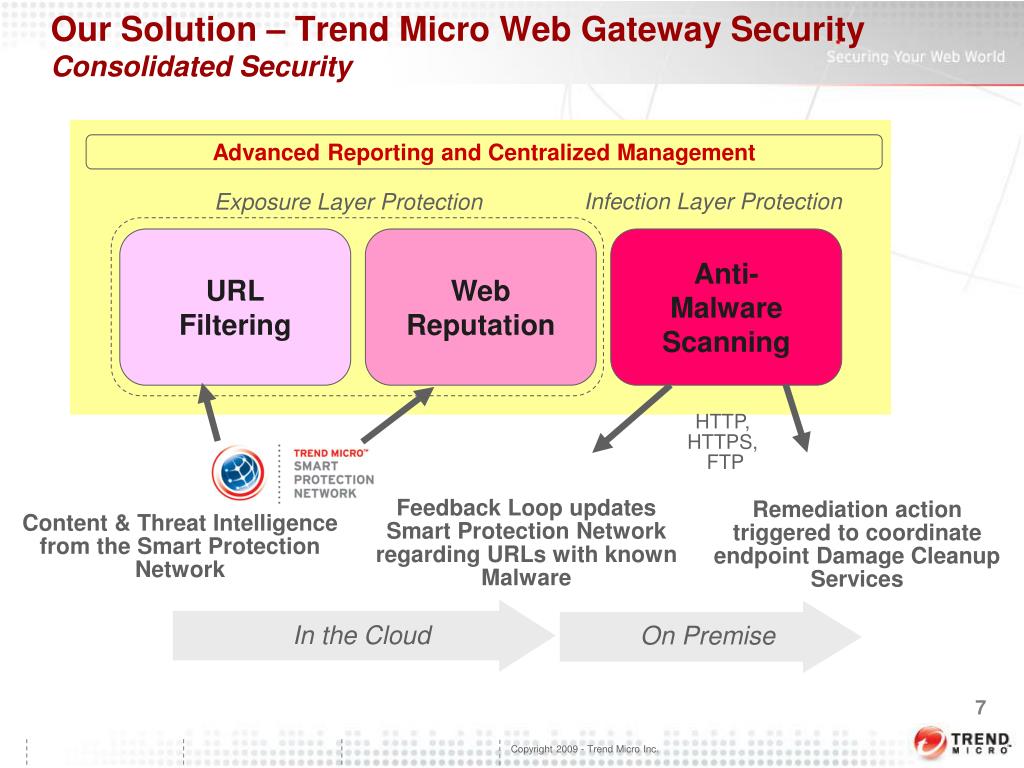 Our Solution – Trend Micro Web Gateway Security
Consolidated Security

Securing Your Web World

Advanced Reporting and Centralized Management

Exposure Layer Protection

Infection Layer Protection

URL Filtering

Web Reputation

Anti-Malware Scanning

HTTP, HTTPS, FTP

TREND MICRO™ SMART PROTECTION NETWORK

Content & Threat Intelligence from the Smart Protection Network

Feedback Loop updates Smart Protection Network regarding URLs with known Malware

Remediation action triggered to coordinate endpoint Damage Cleanup Services

In the Cloud

On Premise

7

Copyright 2009 - Trend Micro Inc.

TREND MICRO